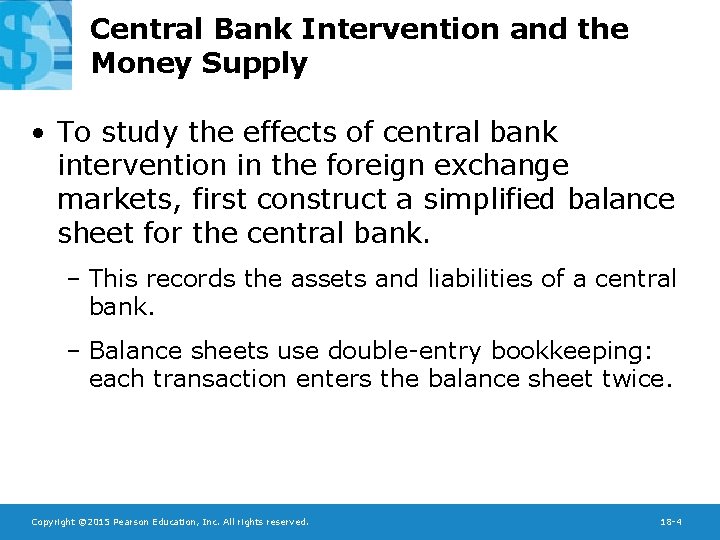 Central Bank Intervention and the Money Supply

• To study the effects of central bank intervention in the foreign exchange markets, first construct a simplified balance sheet for the central bank.

– This records the assets and liabilities of a central bank.

– Balance sheets use double-entry bookkeeping: each transaction enters the balance sheet twice.

Copyright ©2015 Pearson Education, Inc. All rights reserved.

18-4